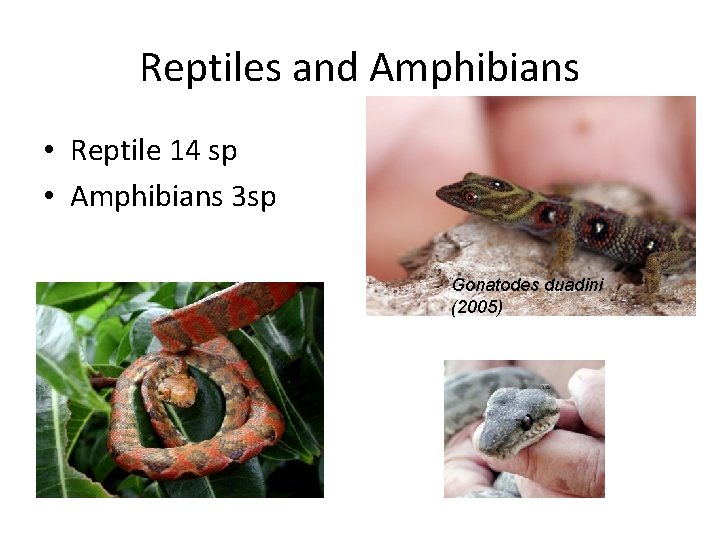 Reptiles and Amphibians

• Reptile 14 sp
• Amphibians 3sp

Gonatodes duadini (2005)